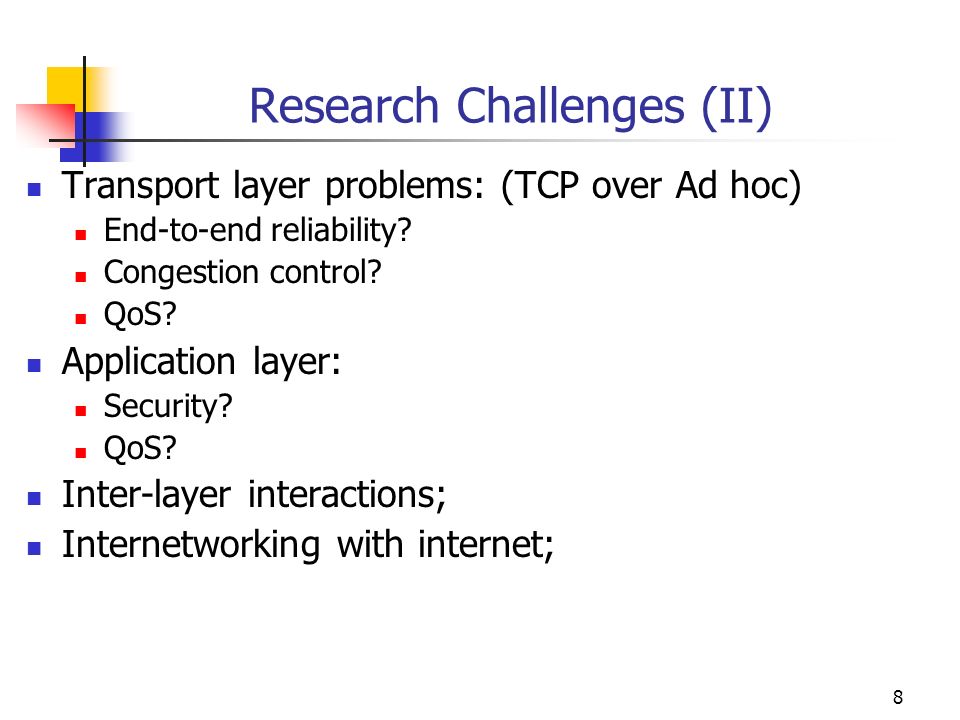 Research Challenges (II)

- Transport layer problems: (TCP over Ad hoc)
  - End-to-end reliability?
  - Congestion control?
  - QoS?
- Application layer:
  - Security?
  - QoS?
- Inter-layer interactions;
- Internetworking with internet;

8